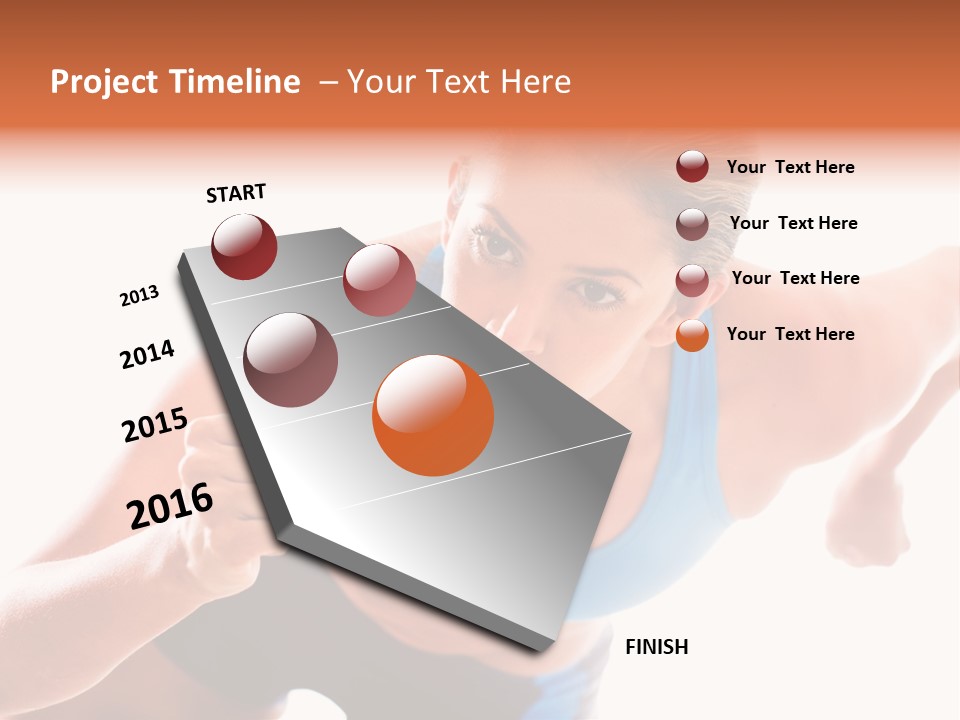 Project Timeline – Your Text Here

START

2013

2014

2015

2016

FINISH

Your Text Here

Your Text Here

Your Text Here

Your Text Here